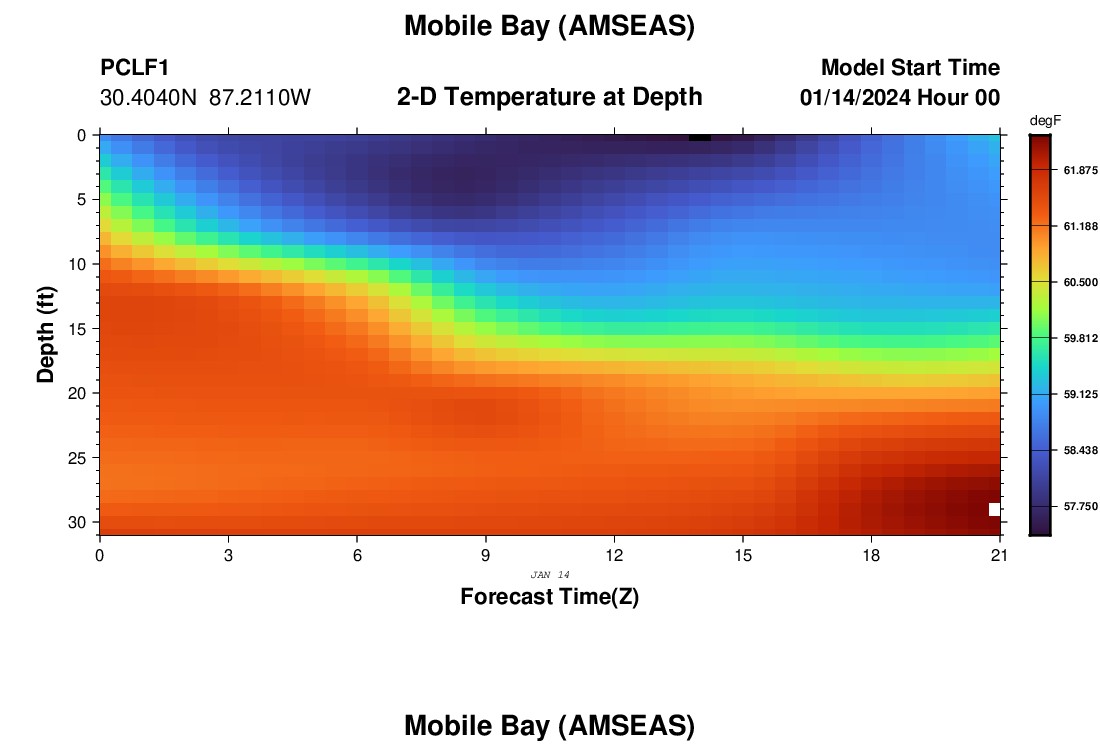 Mobile Bay (AMSEAS)

PCLF1
30.4040N 87.2110W

2-D Temperature at Depth

Model Start Time
01/14/2024 Hour 00

degF
61.875
61.188
60.500
59.812
59.125
58.438
57.750

Depth (ft)
0
5
10
15
20
25
30

0
3
6
9
12
15
18
21

JAN 14

Forecast Time(Z)

Mobile Bay (AMSEAS)